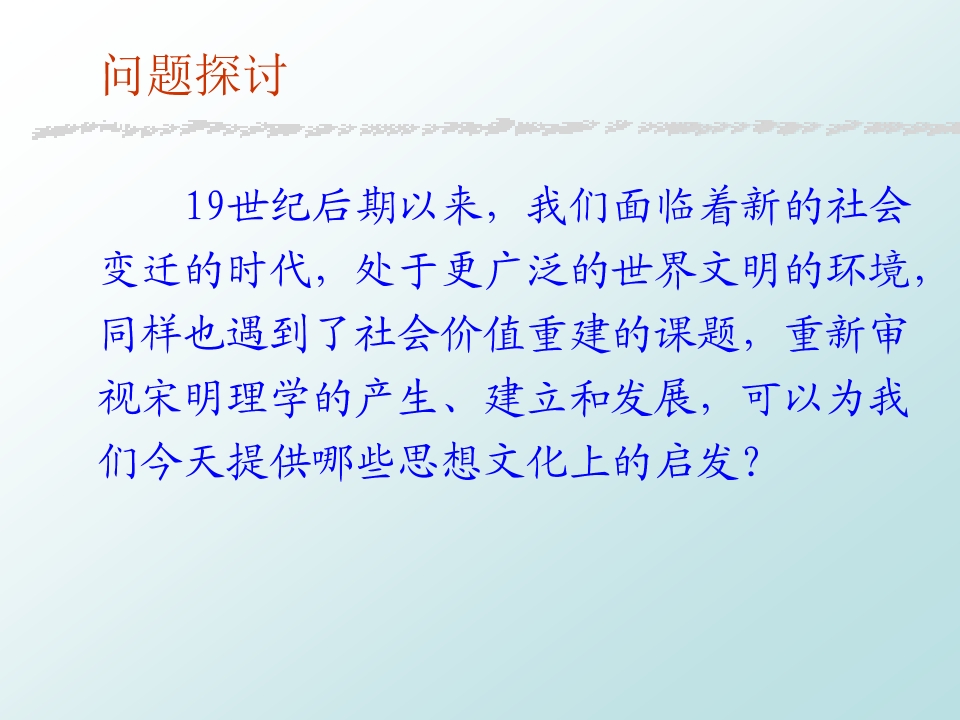 问题探讨

19世纪后期以来，我们面临着新的社会变迁的时代，处于更广泛的世界文明的环境，同样也遇到了社会价值重建的课题，重新审视宋明理学的产生、建立和发展，可以为我们今天提供哪些思想文化上的启发？